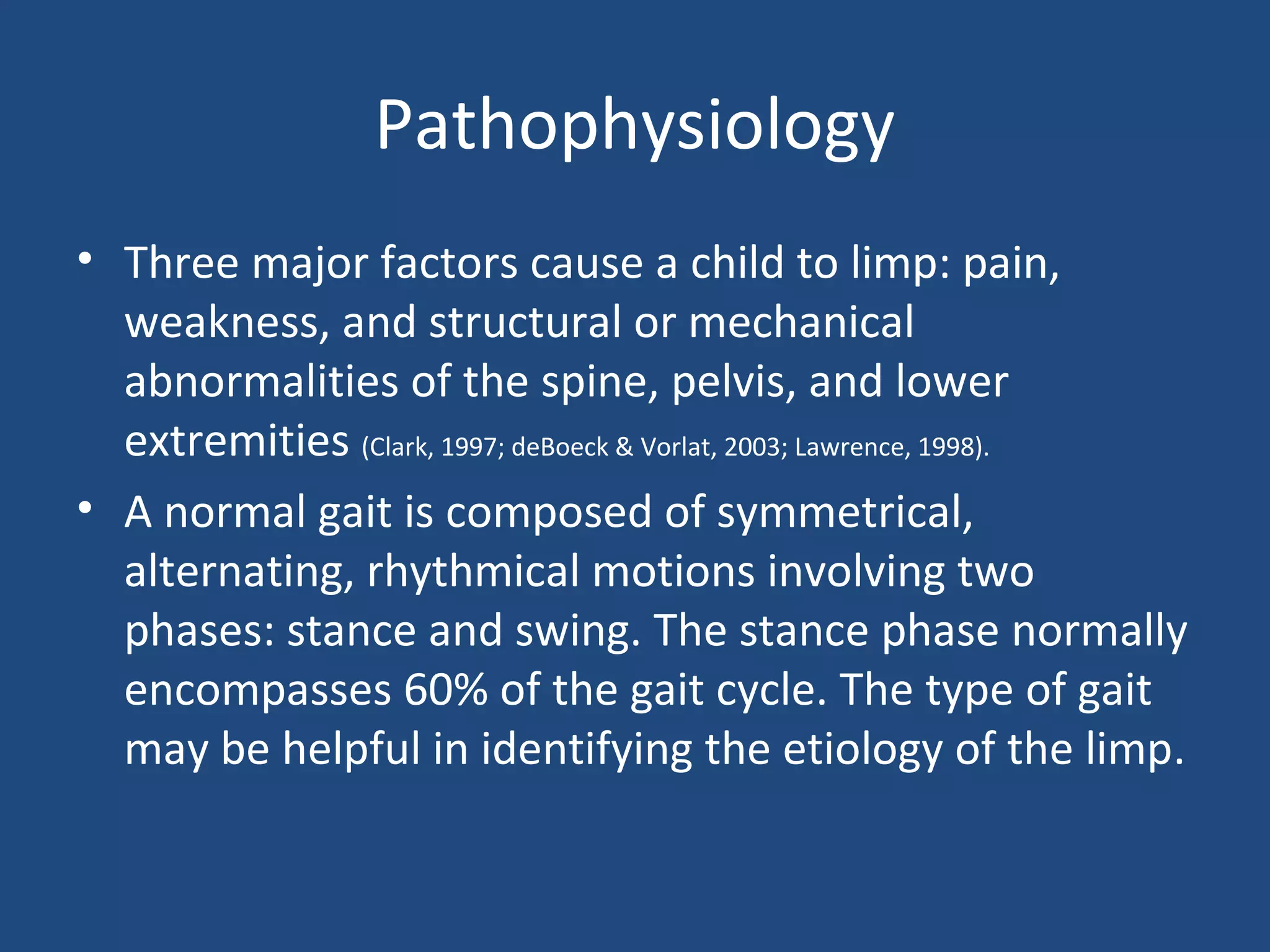 Pathophysiology

• Three major factors cause a child to limp: pain, weakness, and structural or mechanical abnormalities of the spine, pelvis, and lower extremities (Clark, 1997; deBoeck & Vorlat, 2003; Lawrence, 1998).

• A normal gait is composed of symmetrical, alternating, rhythmical motions involving two phases: stance and swing. The stance phase normally encompasses 60% of the gait cycle. The type of gait may be helpful in identifying the etiology of the limp.